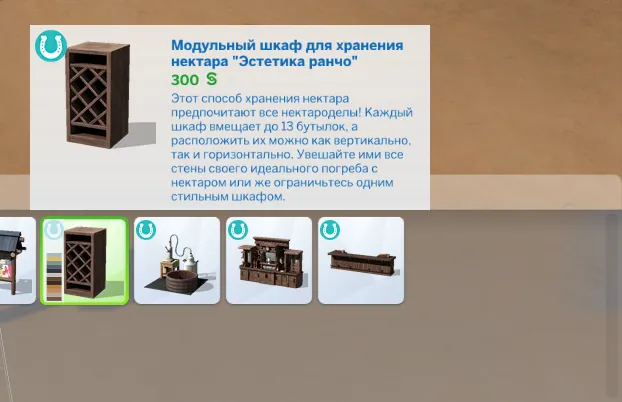 Модульный шкаф для хранения нектара "Эстетика ранчо"
300 §
Этот способ хранения нектара предпочитают все нектароделы! Каждый шкаф вмещает до 13 бутылок, а расположить их можно как вертикально, так и горизонтально. Увешайте ими все стены своего идеального погреба с нектаром или же ограничьтесь одним стильным шкафом.